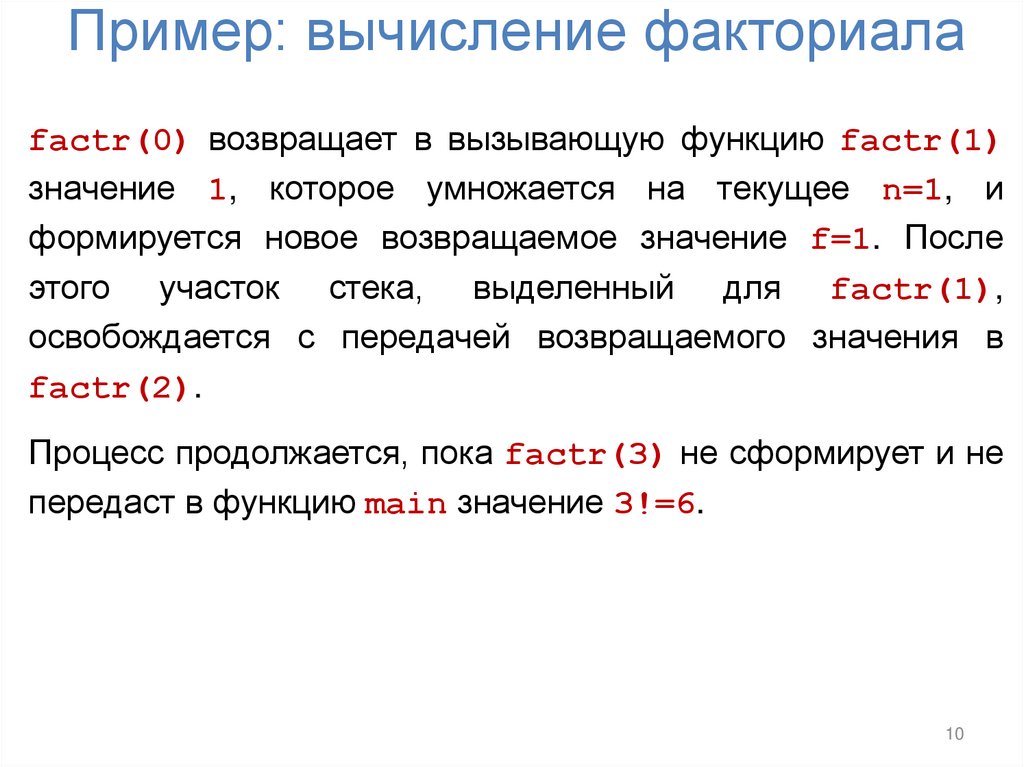 Пример: вычисление факториала

factr(0) возвращает в вызывающую функцию factr(1) значение 1, которое умножается на текущее n=1, и формируется новое возвращаемое значение f=1. После этого участок стека, выделенный для factr(1), освобождается с передачей возвращаемого значения в factr(2).

Процесс продолжается, пока factr(3) не сформирует и не передаст в функцию main значение 3!=6.

10